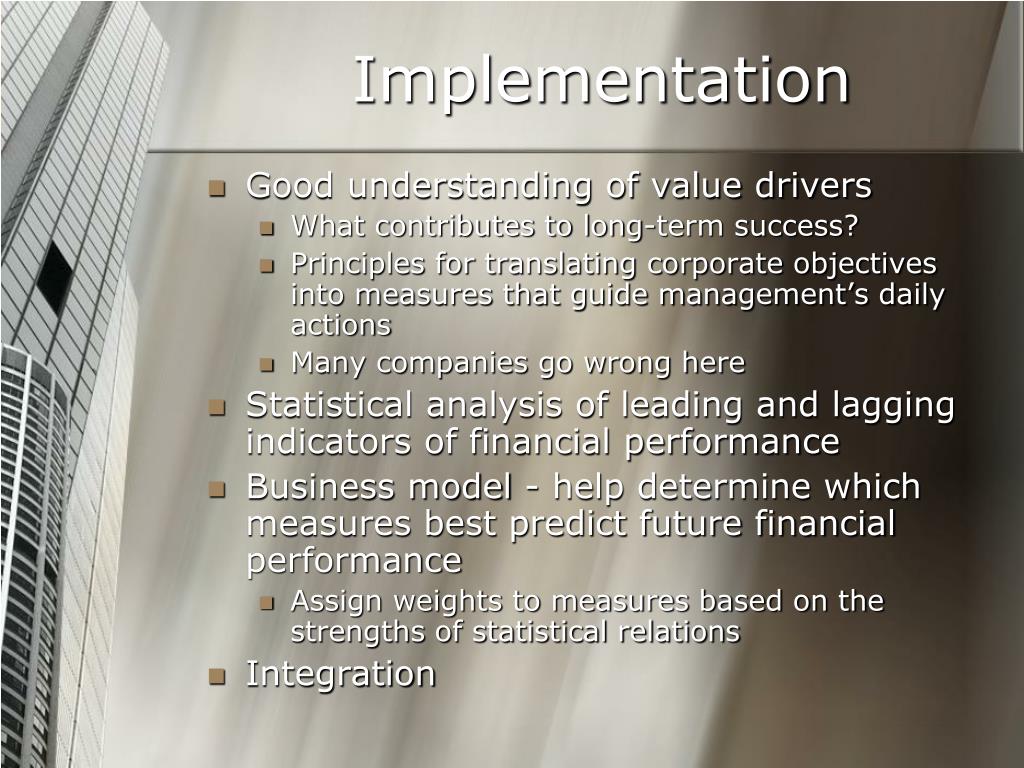 Implementation

- Good understanding of value drivers
  - What contributes to long-term success?
  - Principles for translating corporate objectives into measures that guide management’s daily actions
  - Many companies go wrong here
- Statistical analysis of leading and lagging indicators of financial performance
- Business model - help determine which measures best predict future financial performance
  - Assign weights to measures based on the strengths of statistical relations
- Integration